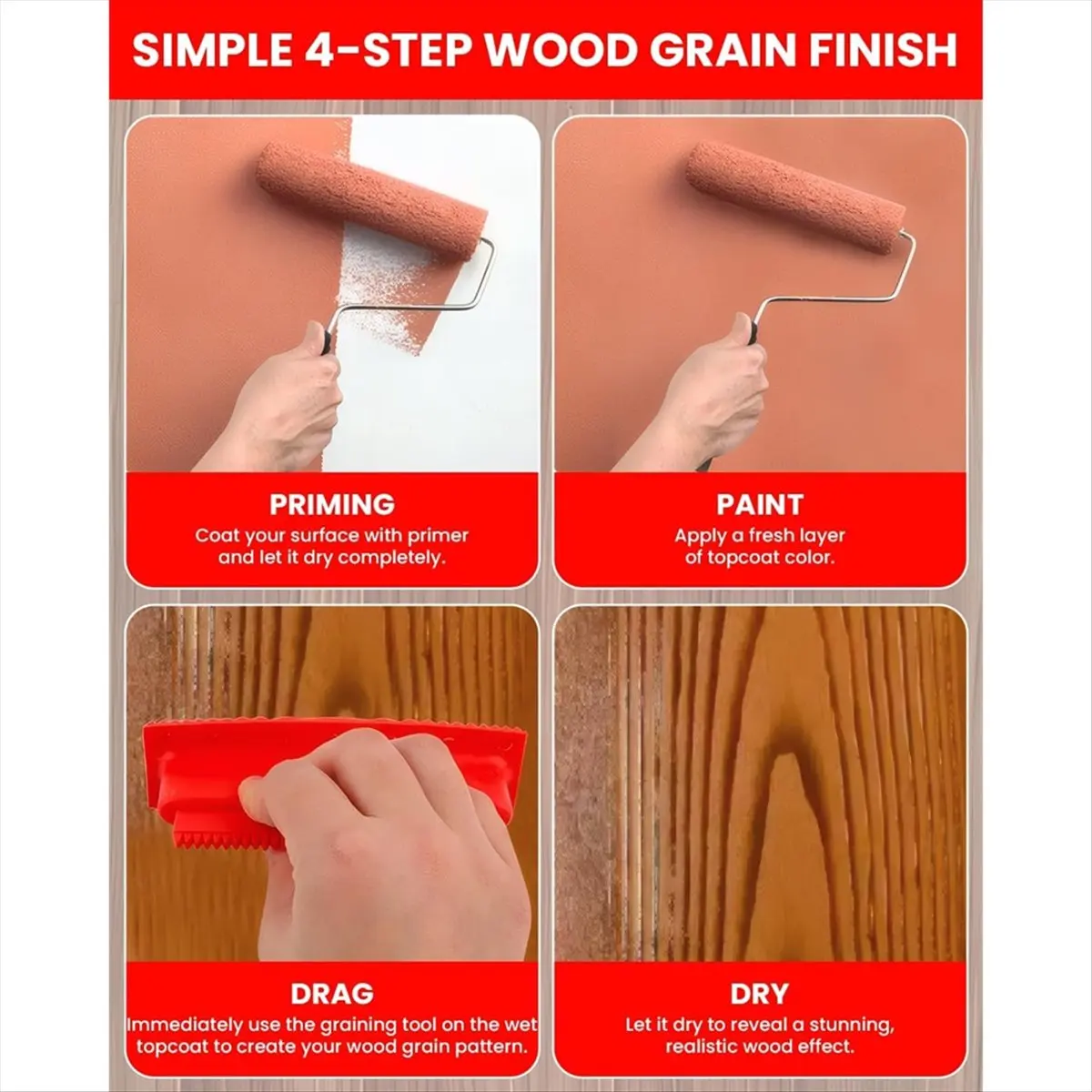 SIMPLE 4-STEP WOOD GRAIN FINISH

PRIMING

Coat your surface with primer and let it dry completely.

PAINT

Apply a fresh layer of topcoat color.

DRAG

Immediately use the graining tool on the wet topcoat to create your wood grain pattern.

DRY

Let it dry to reveal a stunning, realistic wood effect.